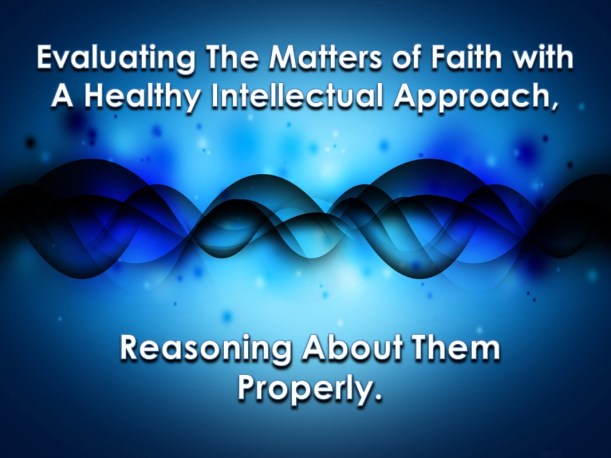 Evaluating The Matters of Faith with A Healthy Intellectual Approach,

Reasoning About Them Properly.